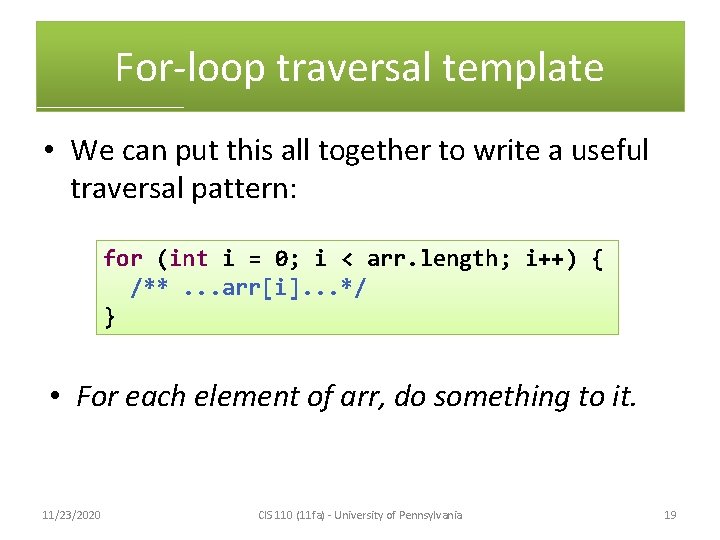 For-loop traversal template

• We can put this all together to write a useful traversal pattern:

for (int i = 0; i < arr.length; i++) {
  /** ...arr[i]...*/
}

• For each element of arr, do something to it.

11/23/2020

CIS 110 (11fa) - University of Pennsylvania

19